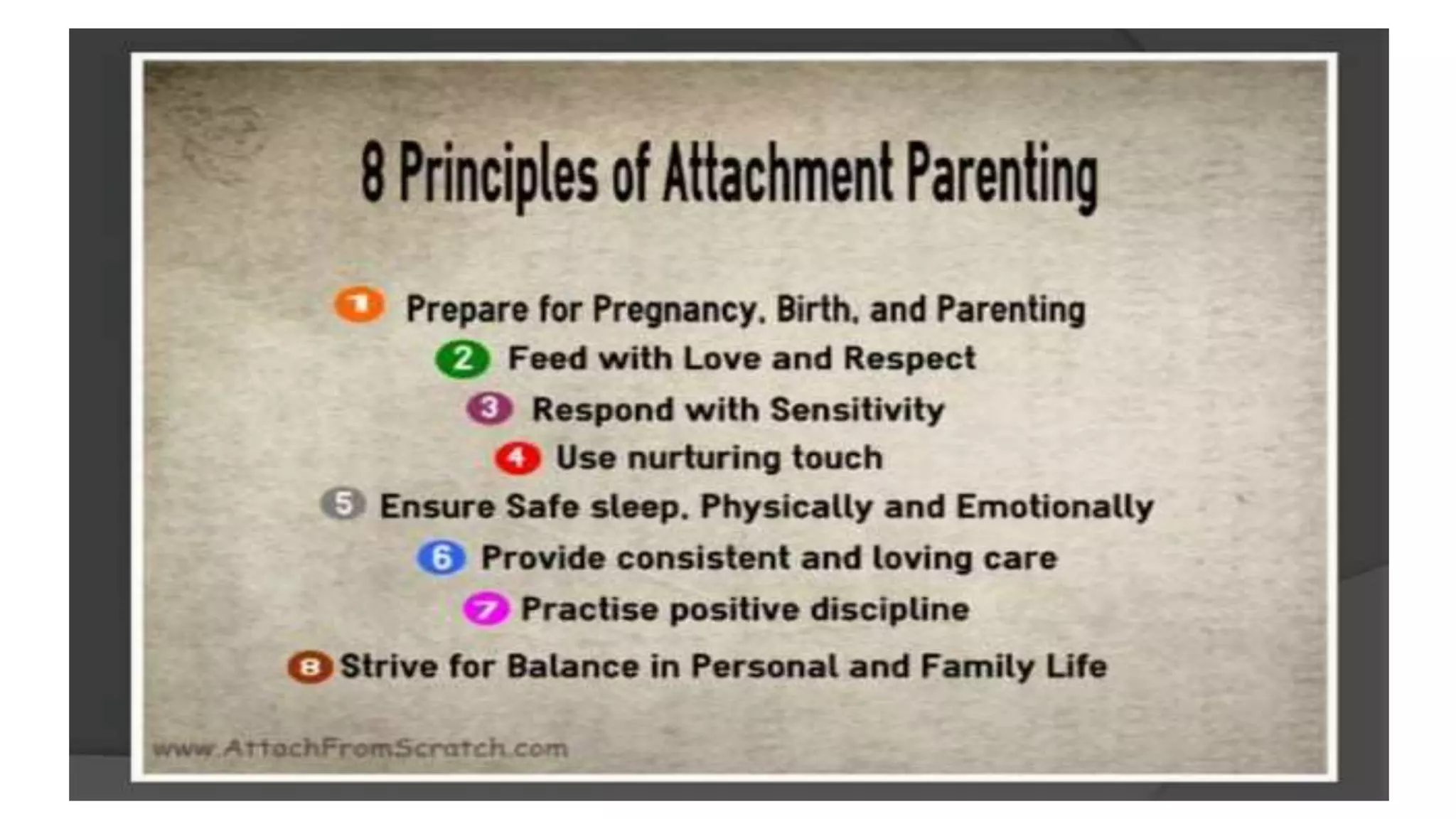 8 Principles of Attachment Parenting

1 Prepare for Pregnancy, Birth, and Parenting
2 Feed with Love and Respect
3 Respond with Sensitivity
4 Use nurturing touch
5 Ensure Safe sleep, Physically and Emotionally
6 Provide consistent and loving care
7 Practise positive discipline
8 Strive for Balance in Personal and Family Life

www.AttachFromScratch.com